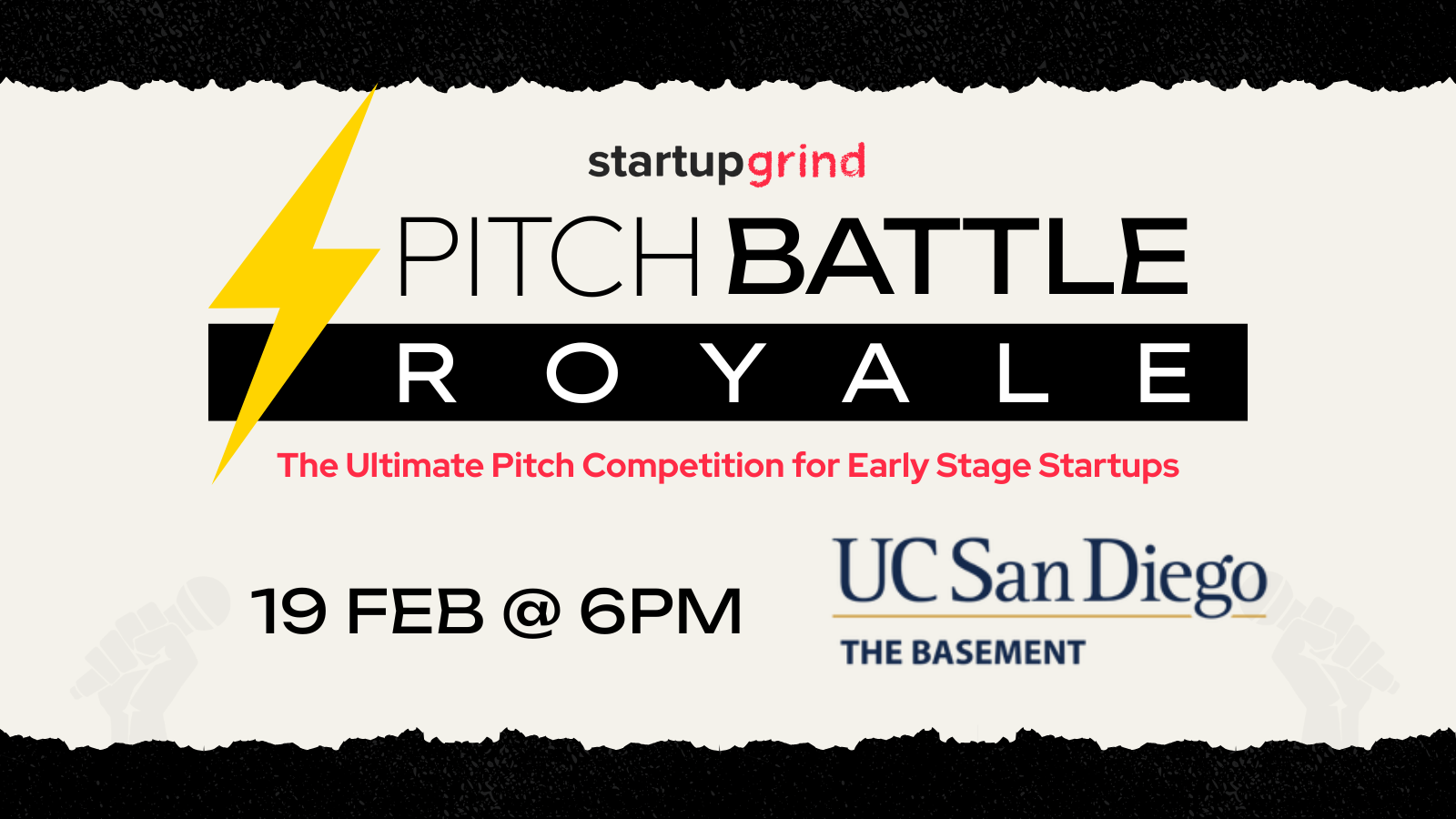 startupgrind

PITCH BATTLE

ROYALE

The Ultimate Pitch Competition for Early Stage Startups

19 FEB @ 6PM

UC San Diego

THE BASEMENT